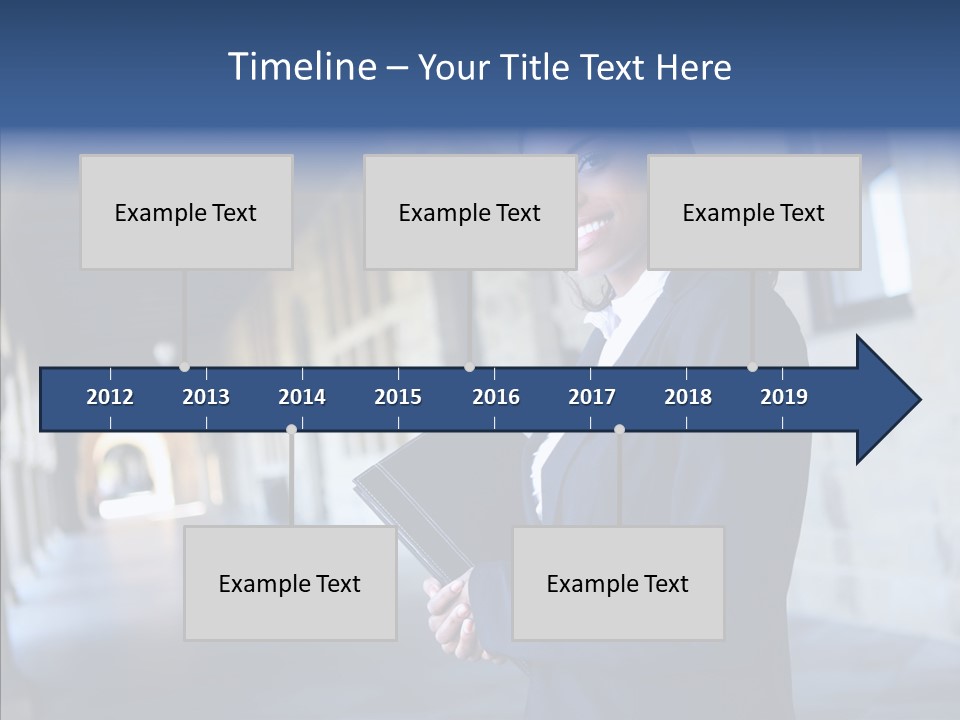 Timeline – Your Title Text Here

Example Text

Example Text

Example Text

2012 2013 2014 2015 2016 2017 2018 2019

Example Text

Example Text